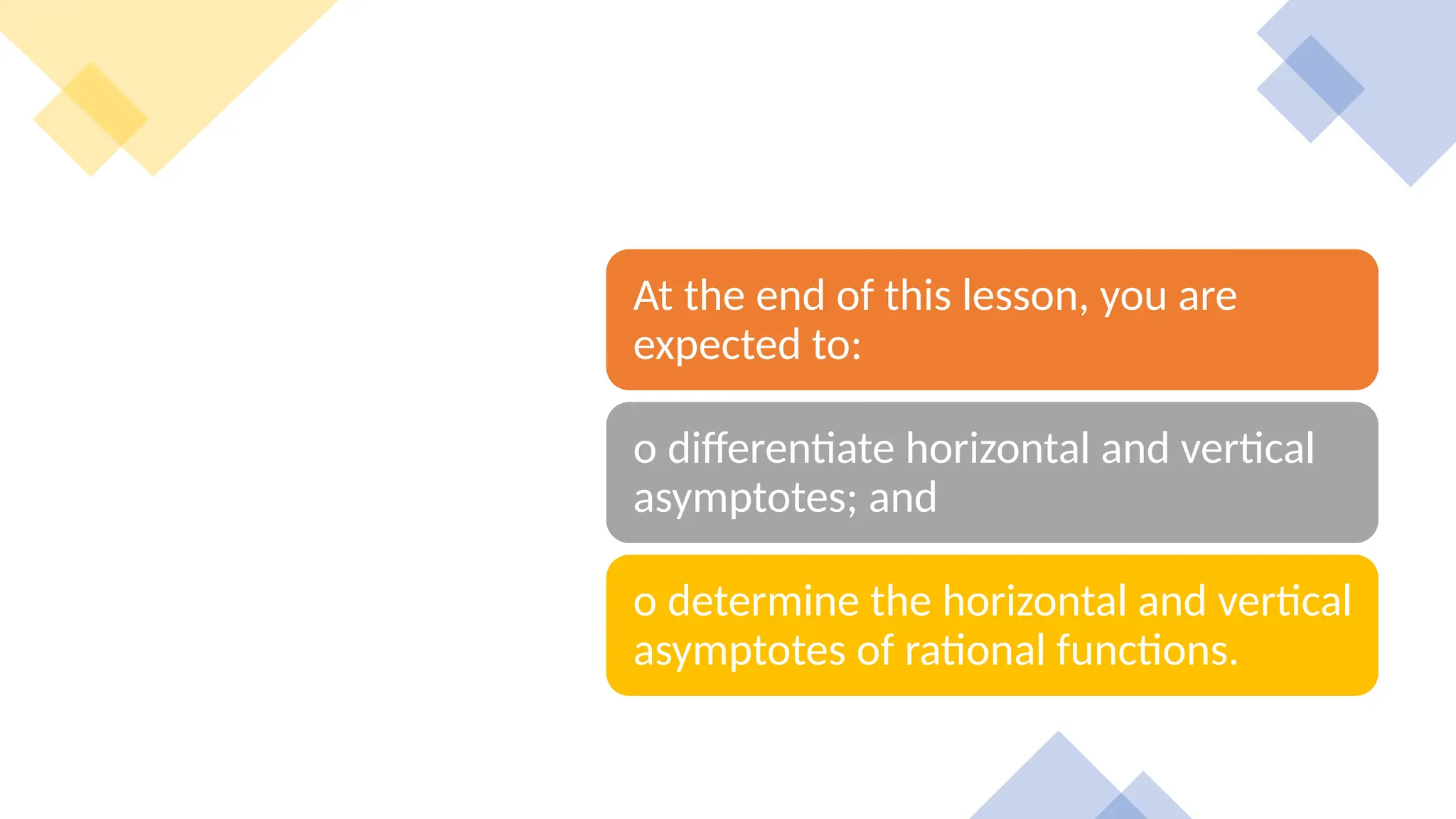 At the end of this lesson, you are expected to:

o differentiate horizontal and vertical asymptotes; and

o determine the horizontal and vertical asymptotes of rational functions.